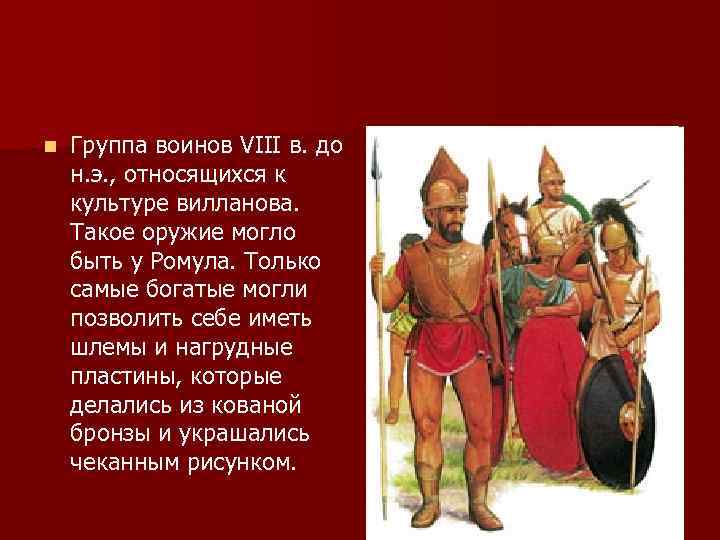 Группа воинов VIII в. до н.э., относящихся к культуре вилланова. Такое оружие могло быть у Ромула. Только самые богатые могли позволить себе иметь шлемы и нагрудные пластины, которые делались из кованой бронзы и украшались чеканным рисунком.